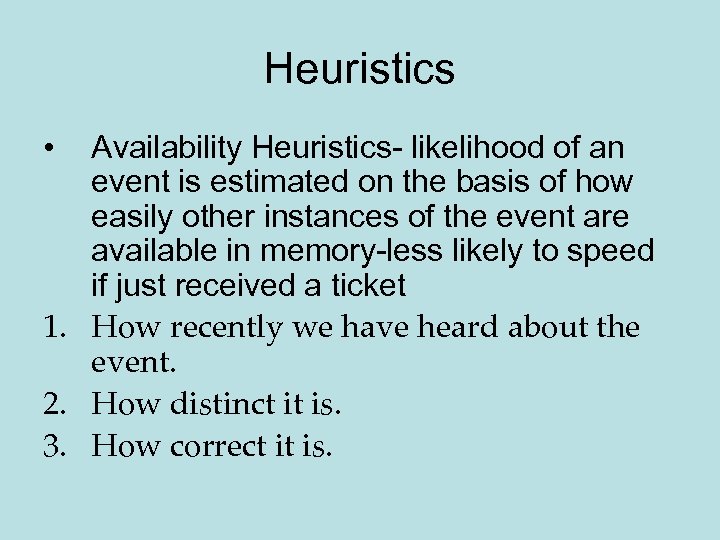 Heuristics

• Availability Heuristics- likelihood of an event is estimated on the basis of how easily other instances of the event are available in memory-less likely to speed if just received a ticket

1. How recently we have heard about the event.
2. How distinct it is.
3. How correct it is.